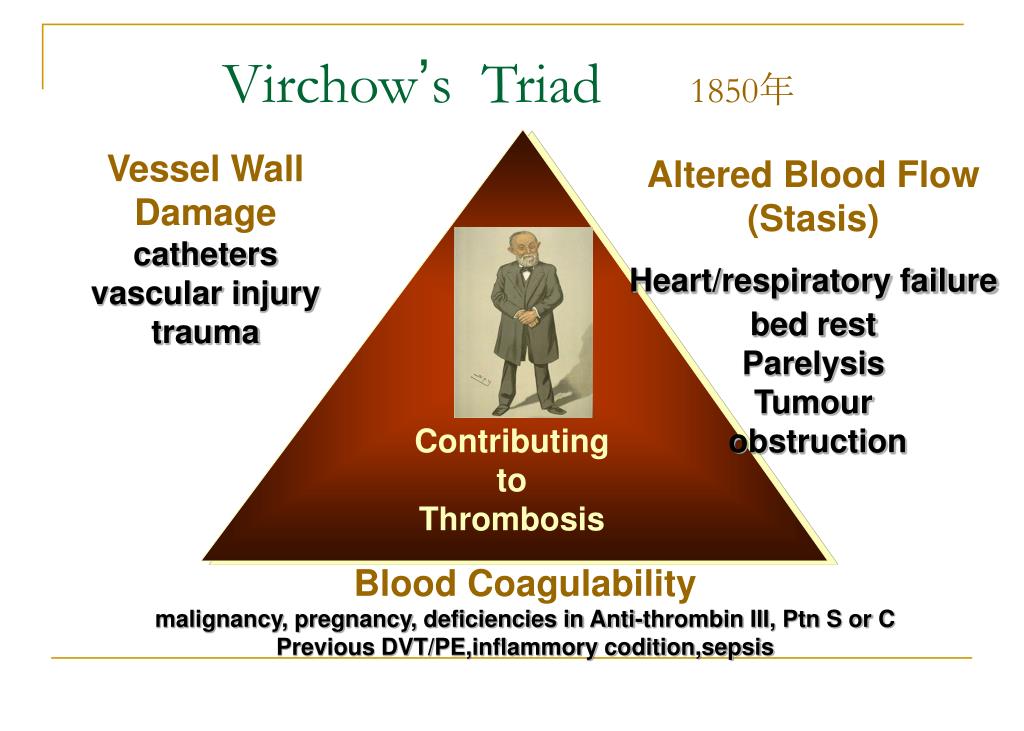 Virchow's Triad 1850年

Vessel Wall Damage
catheters
vascular injury
trauma

Altered Blood Flow (Stasis)
Heart/respiratory failure
bed rest
Parelysis
Tumour obstruction

Contributing to Thrombosis

Blood Coagulability
malignancy, pregnancy, deficiencies in Anti-thrombin III, Ptn S or C
Previous DVT/PE,inflammory codition,sepsis